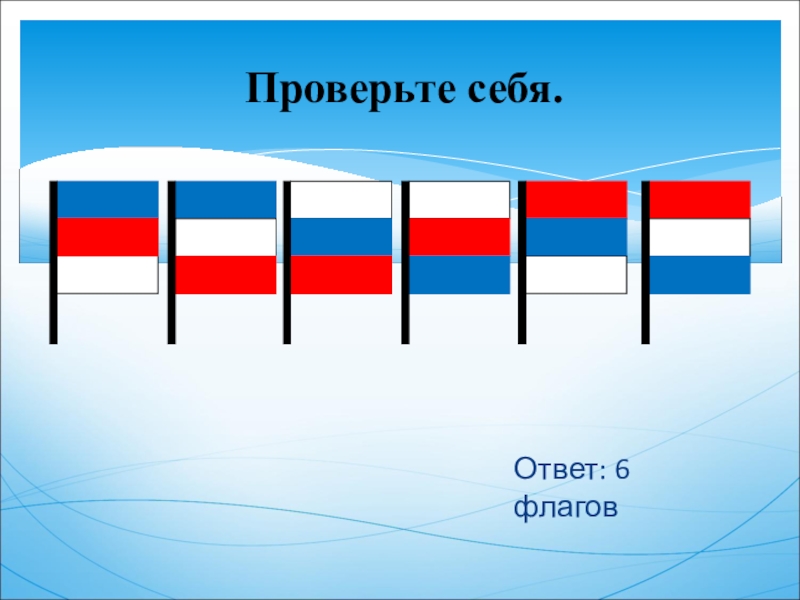 Проверьте себя.

Ответ: 6 флагов